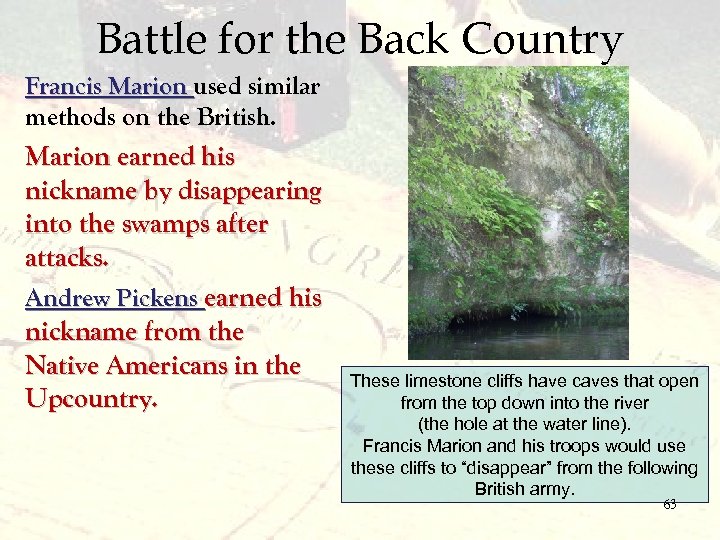 Battle for the Back Country

Francis Marion used similar methods on the British.

Marion earned his nickname by disappearing into the swamps after attacks.

Andrew Pickens earned his nickname from the Native Americans in the Upcountry.

These limestone cliffs have caves that open from the top down into the river (the hole at the water line). Francis Marion and his troops would use these cliffs to "disappear" from the following British army.

63